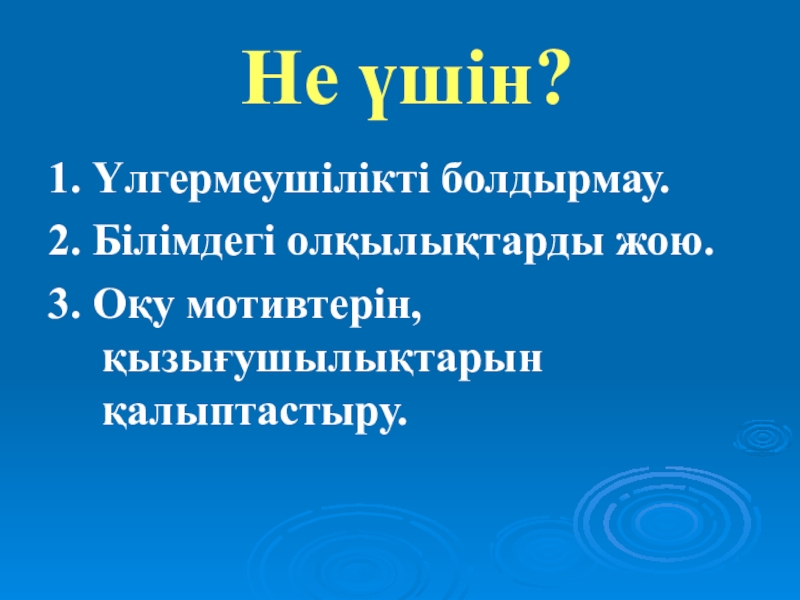 Не үшін?

1. Үлгермеушілікті болдырмау.

2. Білімдегі олқылықтарды жою.

3. Оқу мотивтерін, қызығушылықтарын қалыптастыру.